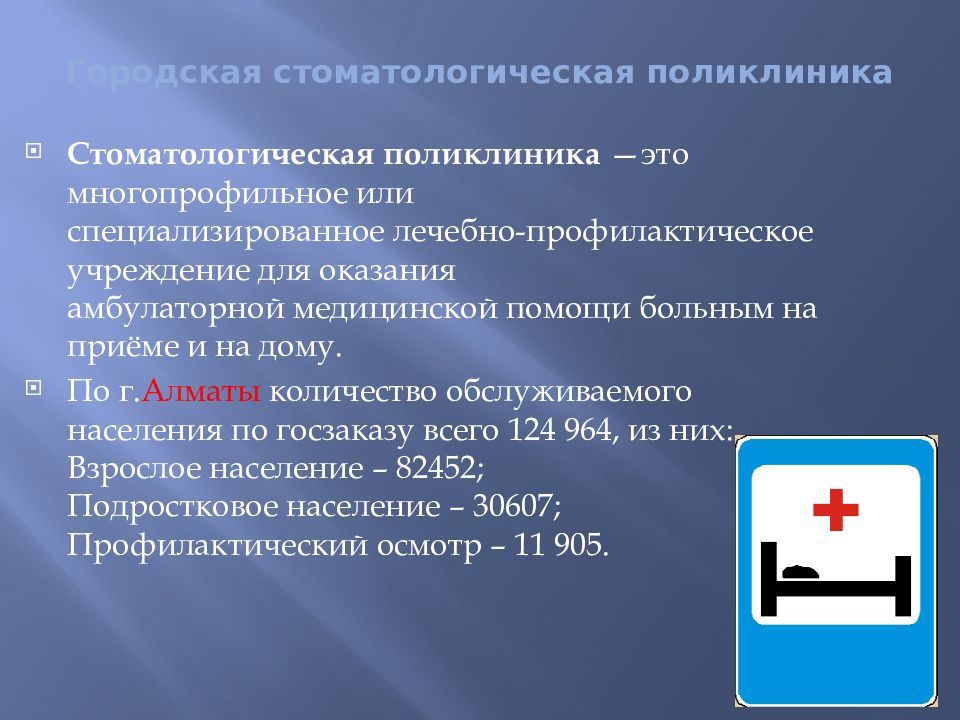 Городская стоматологическая поликлиника

Стоматологическая поликлиника —это многопрофильное или специализированное лечебно-профилактическое учреждение для оказания амбулаторной медицинской помощи больным на приёме и на дому.

По г.Алматы количество обслуживаемого населения по госзаказу всего 124 964, из них: Взрослое население – 82452; Подростковое население – 30607; Профилактический осмотр – 11 905.